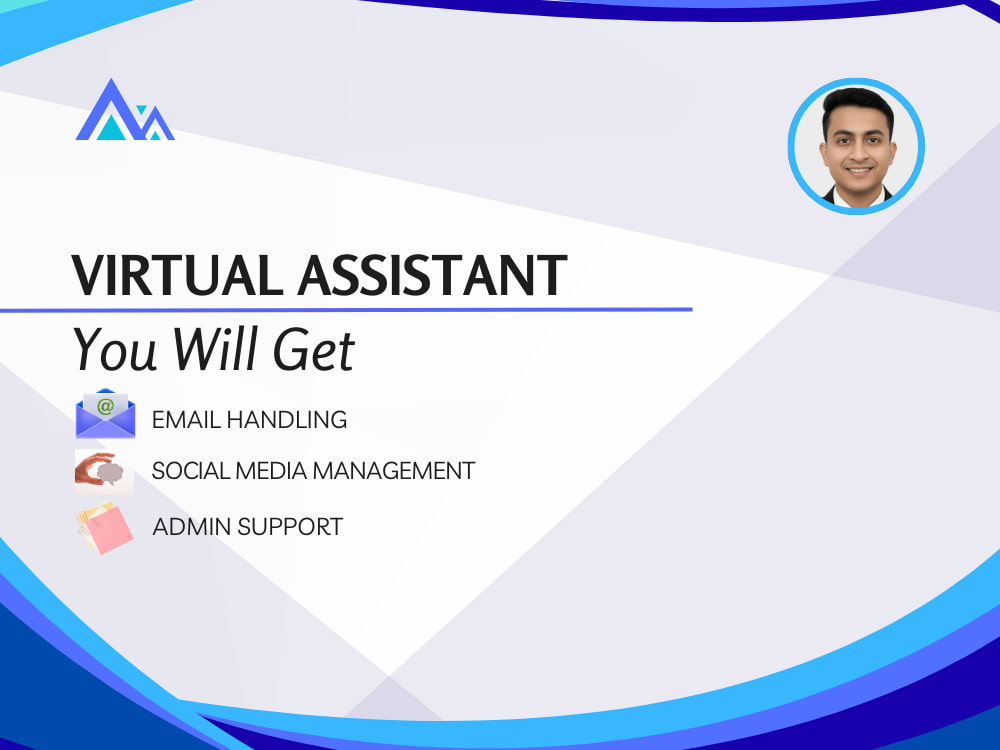 VIRTUAL ASSISTANT
You Will Get

EMAIL HANDLING
SOCIAL MEDIA MANAGEMENT
ADMIN SUPPORT